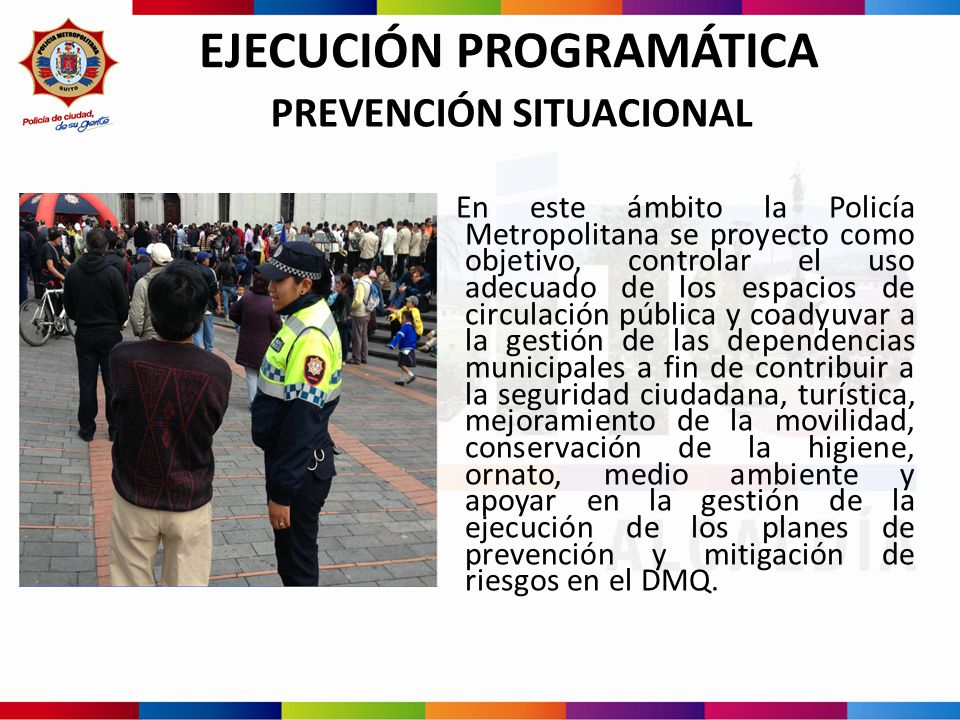 POLICÍA METROPOLITANA
QUITO
Policía de ciudad, de su gente

EJECUCIÓN PROGRAMÁTICA
PREVENCIÓN SITUACIONAL

En este ámbito la Policía Metropolitana se proyecto como objetivo, controlar el uso adecuado de los espacios de circulación pública y coadyuvar a la gestión de las dependencias municipales a fin de contribuir a la seguridad ciudadana, turística, mejoramiento de la movilidad, conservación de la higiene, ornato, medio ambiente y apoyar en la gestión de la ejecución de los planes de prevención y mitigación de riesgos en el DMQ.